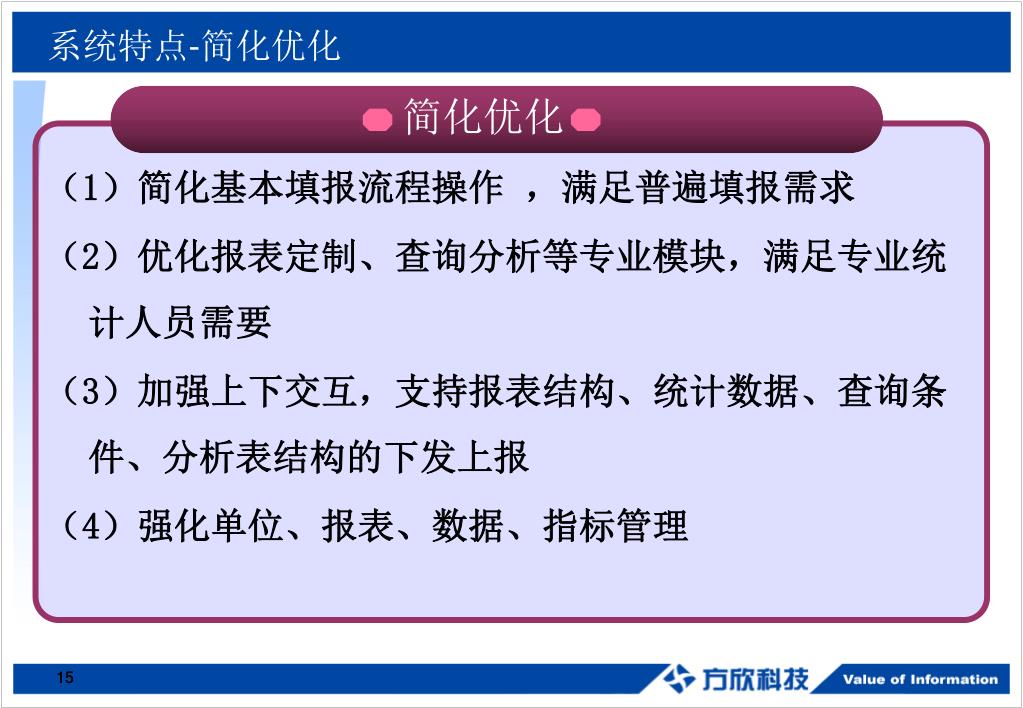 系统特点-简化优化

简化优化

（1）简化基本填报流程操作 ，满足普遍填报需求

（2）优化报表定制、查询分析等专业模块，满足专业统计人员需要

（3）加强上下交互，支持报表结构、统计数据、查询条件、分析表结构的下发上报

（4）强化单位、报表、数据、指标管理

15

方欣科技

Value of Information